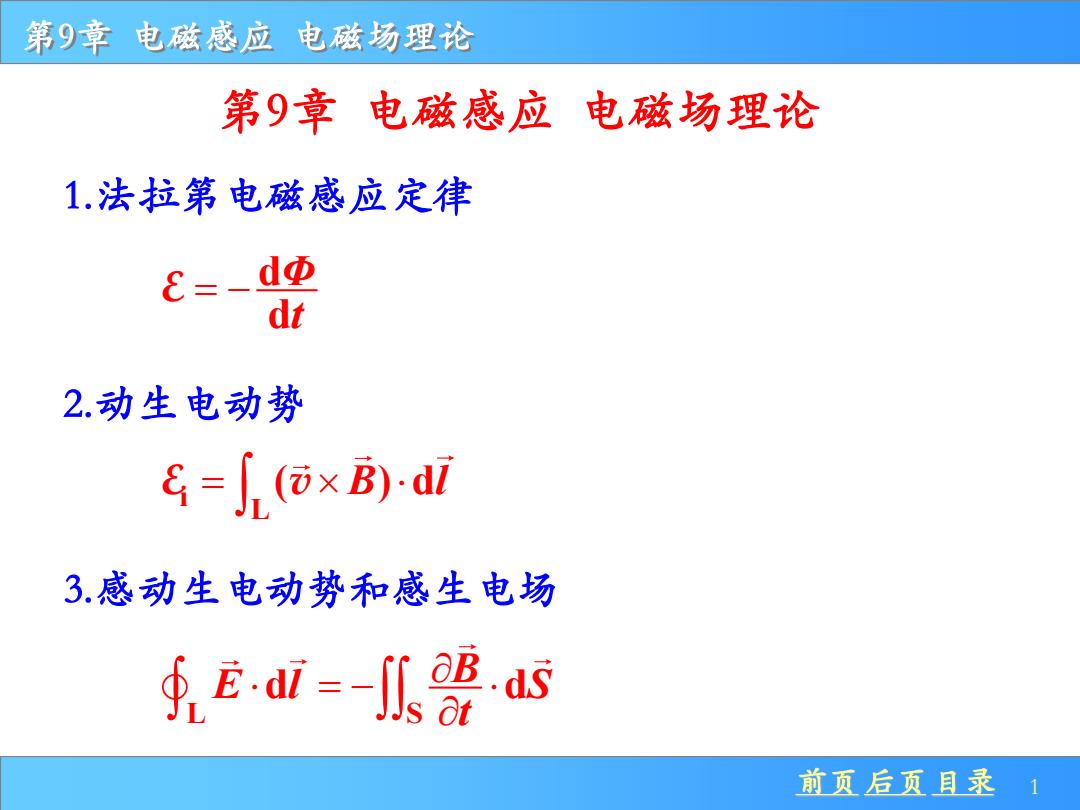 第9章 电磁感应 电磁场理论

第9章 电磁感应 电磁场理论

1.法拉第电磁感应定律

$\mathcal{E} = -\frac{\mathrm{d}\Phi}{\mathrm{d}t}$

2.动生电动势

$\mathcal{E}_i = \int_L (\vec{v} \times \vec{B}) \cdot \mathrm{d}\vec{l}$

3.感动生电动势和感生电场

$\oint_L \vec{E} \cdot \mathrm{d}\vec{l} = -\iint_S \frac{\partial \vec{B}}{\partial t} \cdot \mathrm{d}\vec{S}$

前页 后页 目录 1